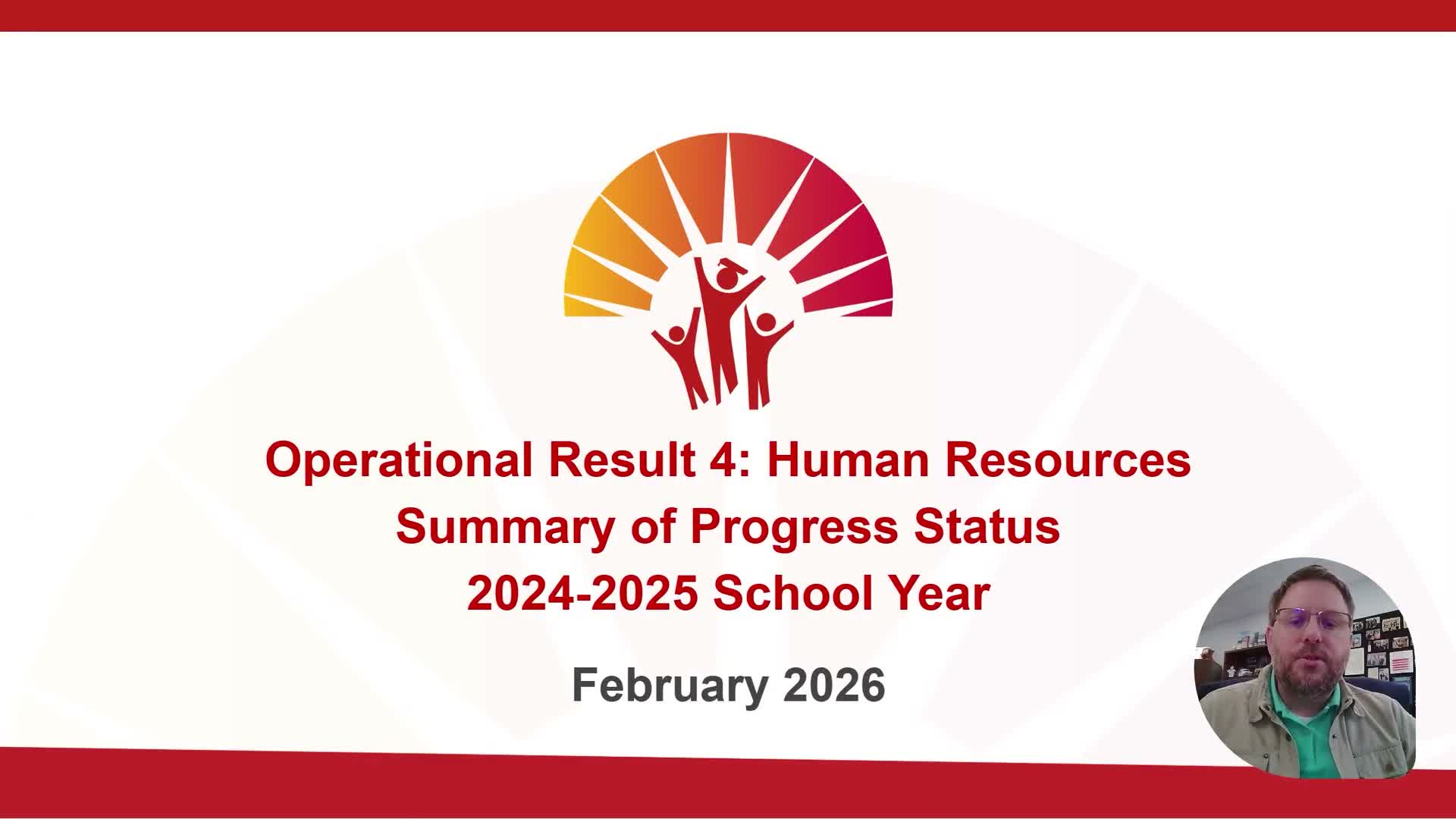 Operational Result 4: Human Resources
Summary of Progress Status
2024-2025 School Year

February 2026